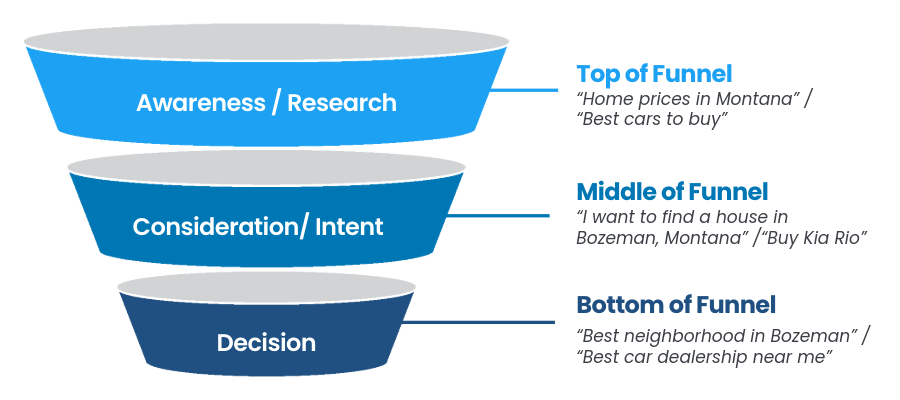 Awareness / Research

Top of Funnel
“Home prices in Montana” / “Best cars to buy”

Consideration/ Intent

Middle of Funnel
“I want to find a house in Bozeman, Montana” /“Buy Kia Rio”

Decision

Bottom of Funnel
“Best neighborhood in Bozeman” / “Best car dealership near me”